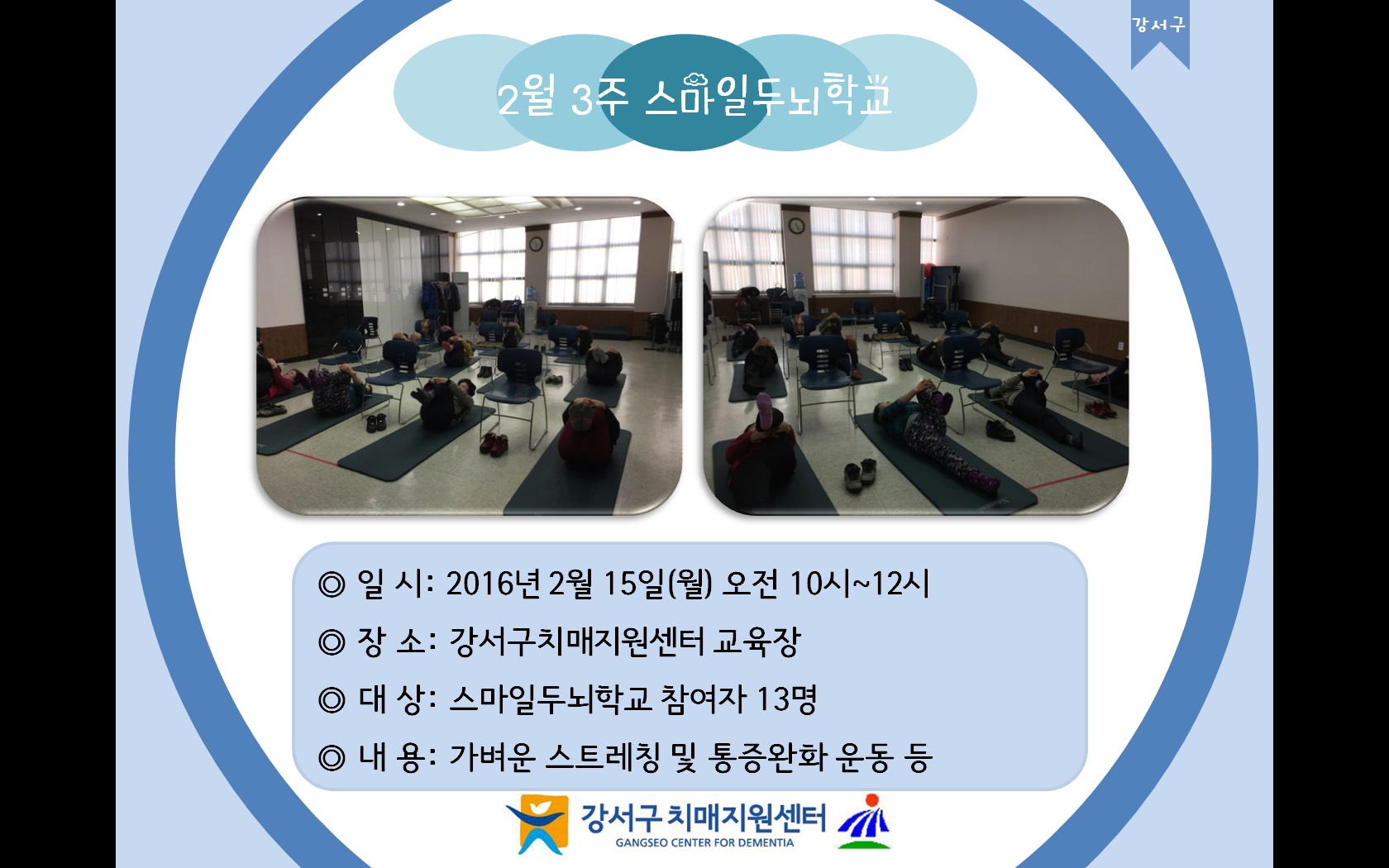 강서구

2월 3주 스마일두뇌학교

◎ 일 시: 2016년 2월 15일(월) 오전 10시~12시

◎ 장 소: 강서구치매지원센터 교육장

◎ 대 상: 스마일두뇌학교 참여자 13명

◎ 내 용: 가벼운 스트레칭 및 통증완화 운동 등

강서구 치매지원센터
GANGSEO CENTER FOR DEMENTIA